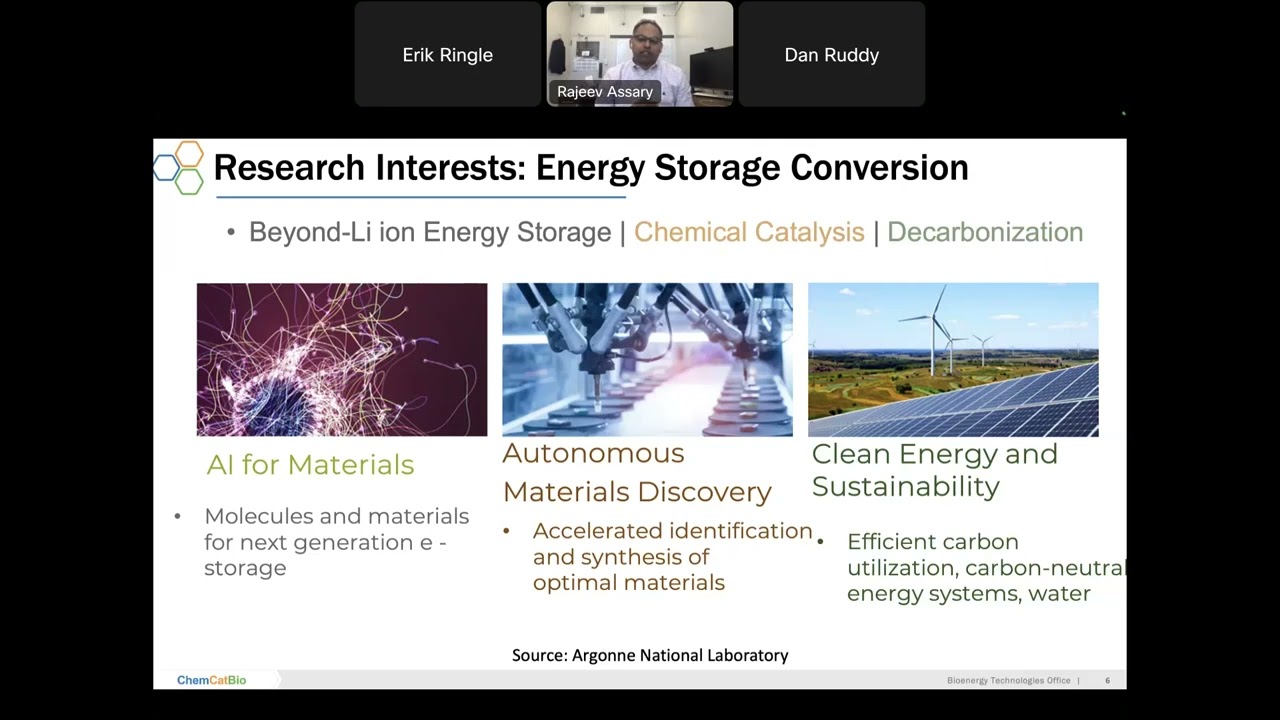 Erik Ringle

Rajeev Assary

Dan Ruddy

Research Interests: Energy Storage Conversion

• Beyond-Li ion Energy Storage | Chemical Catalysis | Decarbonization

AI for Materials

• Molecules and materials for next generation e - storage

Autonomous Materials Discovery

• Accelerated identification and synthesis of optimal materials

Clean Energy and Sustainability

• Efficient carbon utilization, carbon-neutral energy systems, water

Source: Argonne National Laboratory

ChemCatBio

Bioenergy Technologies Office | 6